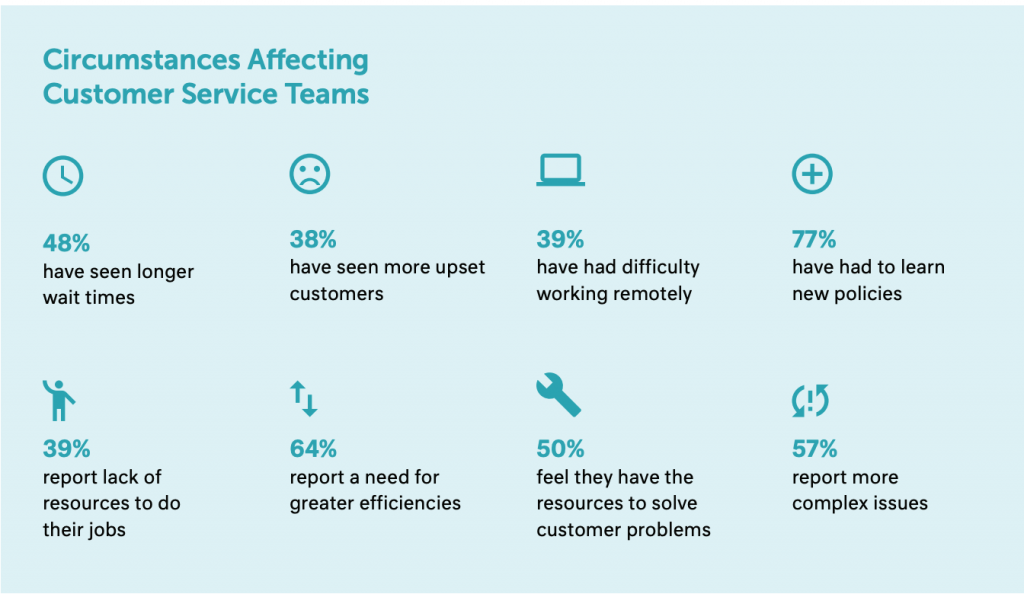 Circumstances Affecting Customer Service Teams

48%
have seen longer wait times

38%
have seen more upset customers

39%
have had difficulty working remotely

77%
have had to learn new policies

39%
report lack of resources to do their jobs

64%
report a need for greater efficiencies

50%
feel they have the resources to solve customer problems

57%
report more complex issues